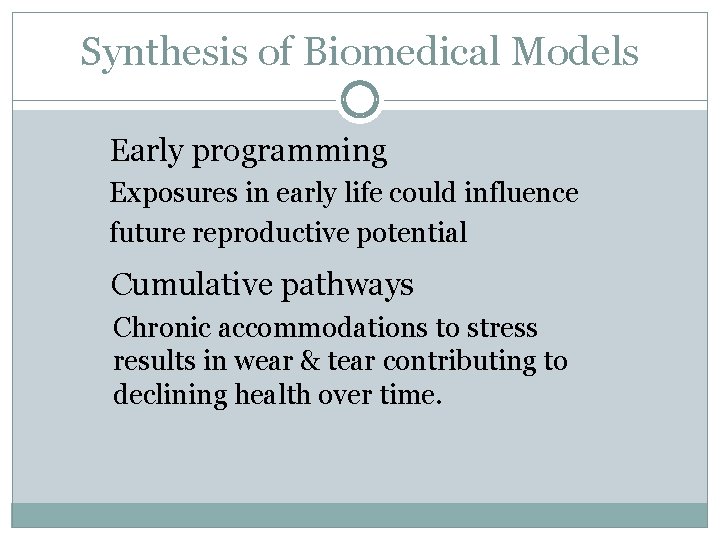 Synthesis of Biomedical Models

Early programming

Exposures in early life could influence future reproductive potential

Cumulative pathways

Chronic accommodations to stress results in wear & tear contributing to declining health over time.